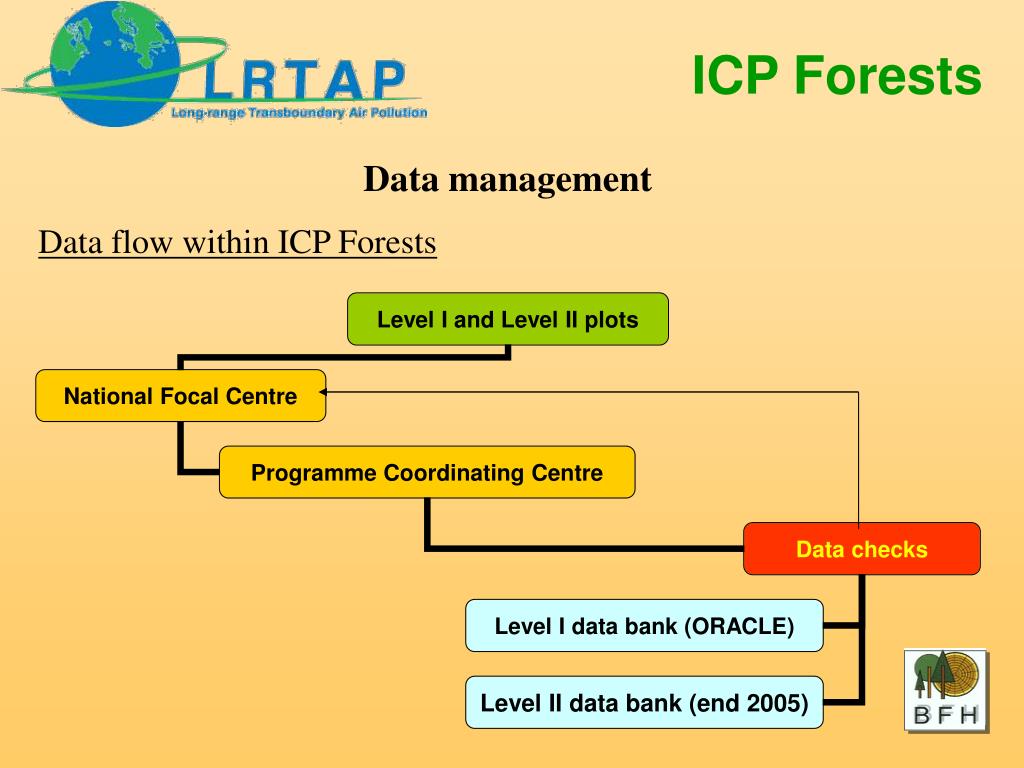 LRTAP
Long-range Transboundary Air Pollution

ICP Forests

Data management

Data flow within ICP Forests

Level I and Level II plots

National Focal Centre

Programme Coordinating Centre

Data checks

Level I data bank (ORACLE)

Level II data bank (end 2005)

BFH